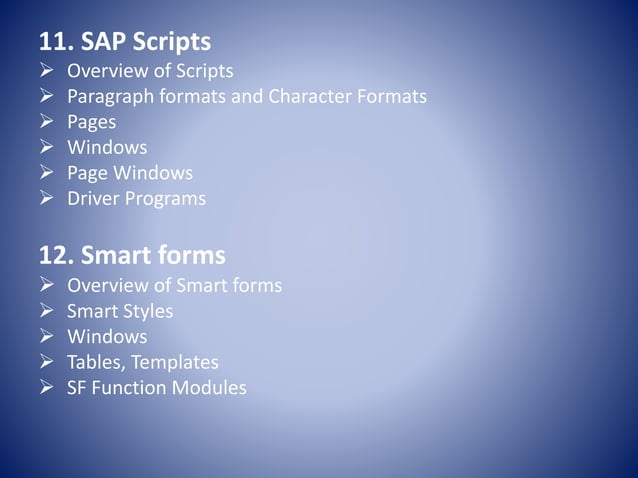 11. SAP Scripts
➢ Overview of Scripts
➢ Paragraph formats and Character Formats
➢ Pages
➢ Windows
➢ Page Windows
➢ Driver Programs

12. Smart forms
➢ Overview of Smart forms
➢ Smart Styles
➢ Windows
➢ Tables, Templates
➢ SF Function Modules